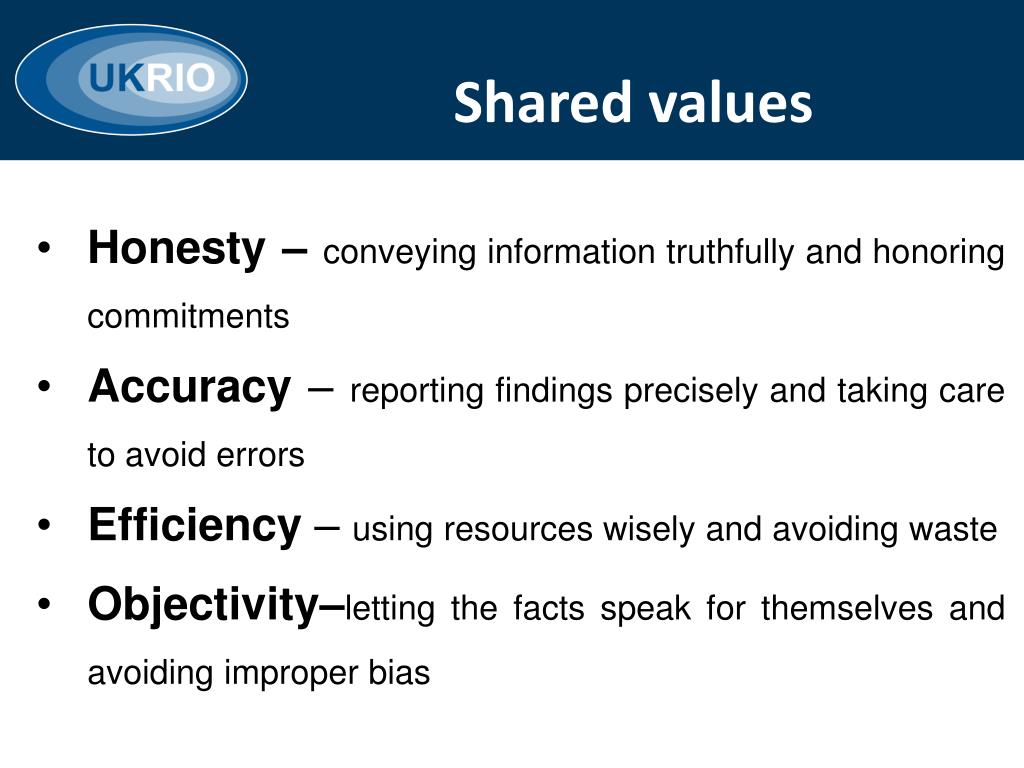 UKRIO

Shared values

• Honesty – conveying information truthfully and honoring commitments
• Accuracy – reporting findings precisely and taking care to avoid errors
• Efficiency – using resources wisely and avoiding waste
• Objectivity–letting the facts speak for themselves and avoiding improper bias